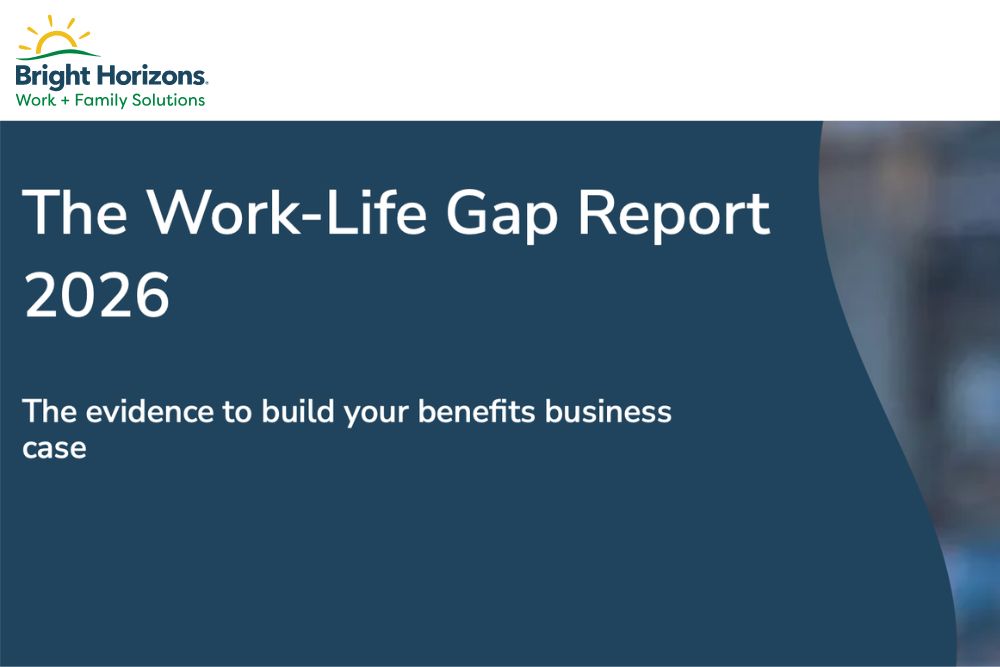 Bright Horizons.
Work + Family Solutions

The Work-Life Gap Report 2026

The evidence to build your benefits business case